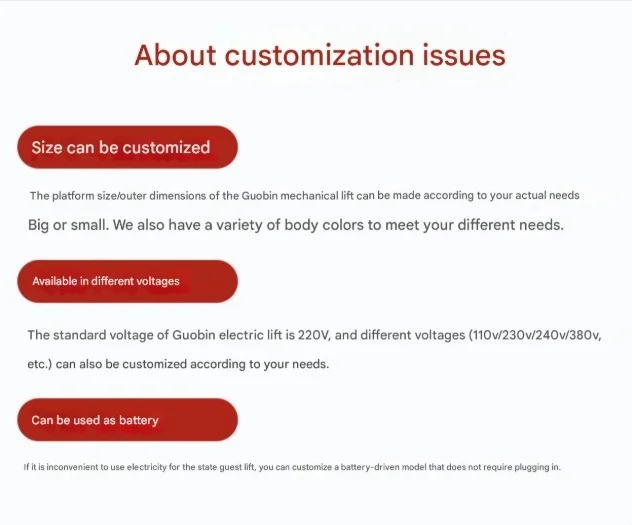 About customization issues

Size can be customized

The platform size/outer dimensions of the Guobin mechanical lift can be made according to your actual needs

Big or small. We also have a variety of body colors to meet your different needs.

Available in different voltages

The standard voltage of Guobin electric lift is 220V, and different voltages (110v/230v/240v/380v, etc.) can also be customized according to your needs.

Can be used as battery

If it is inconvenient to use electricity for the state guest lift, you can customize a battery-driven model that does not require plugging in.